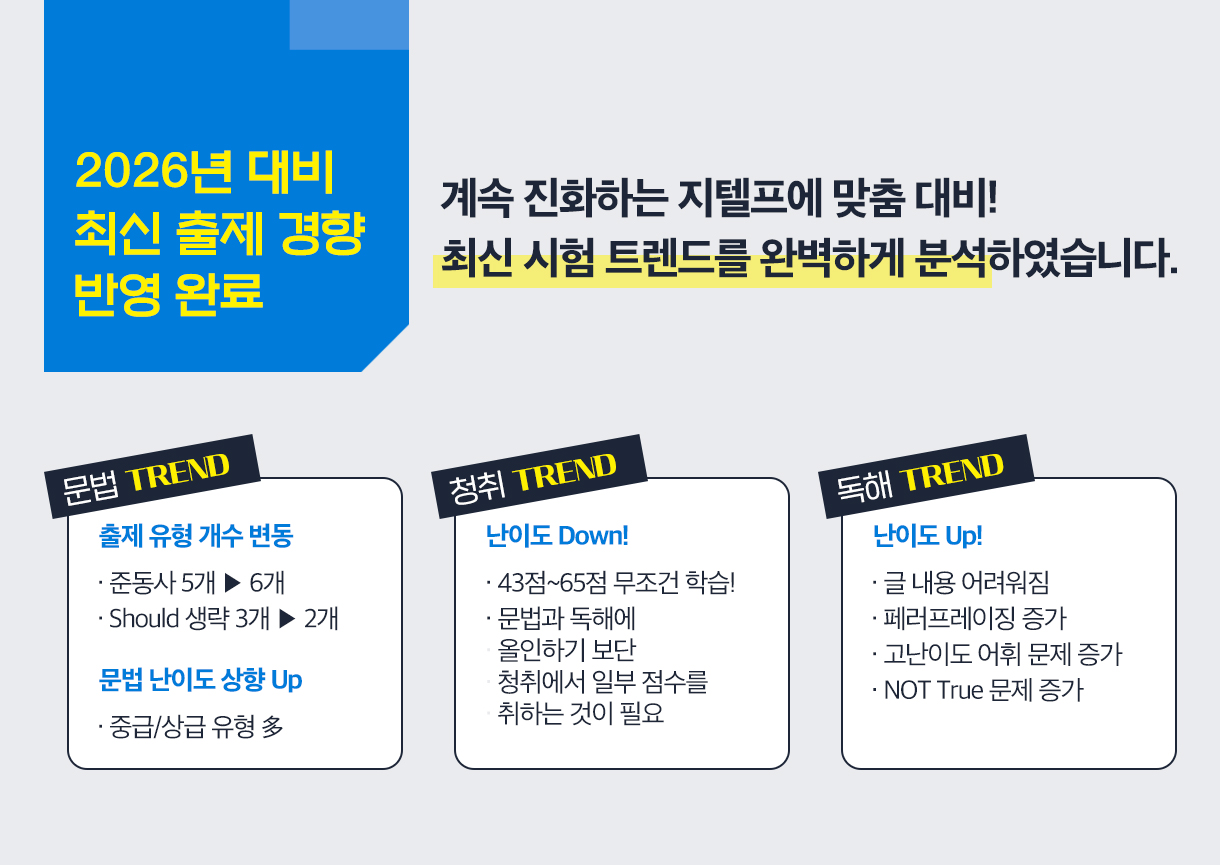 2026년 대비
최신 출제 경향
반영 완료

계속 진화하는 지텔프에 맞춤 대비!
최신 시험 트렌드를 완벽하게 분석하였습니다.

문법 TREND

출제 유형 개수 변동

· 준동사 5개 ▶ 6개
· Should 생략 3개 ▶ 2개

문법 난이도 상향 Up

· 중급/상급 유형 多

청취 TREND

난이도 Down!

· 43점~65점 무조건 학습!
· 문법과 독해에 올인하기 보단 청취에서 일부 점수를 취하는 것이 필요

독해 TREND

난이도 Up!

· 글 내용 어려워짐
· 페러프레이징 증가
· 고난이도 어휘 문제 증가
· NOT True 문제 증가